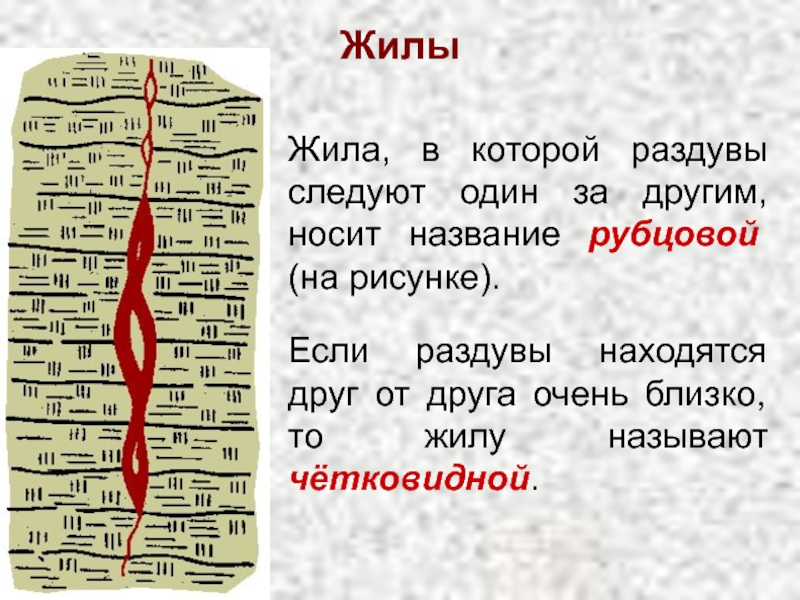 Жилы

Жила, в которой раздувы следуют один за другим, носит название рубцовой (на рисунке).

Если раздувы находятся друг от друга очень близко, то жилу называют чётковидной.